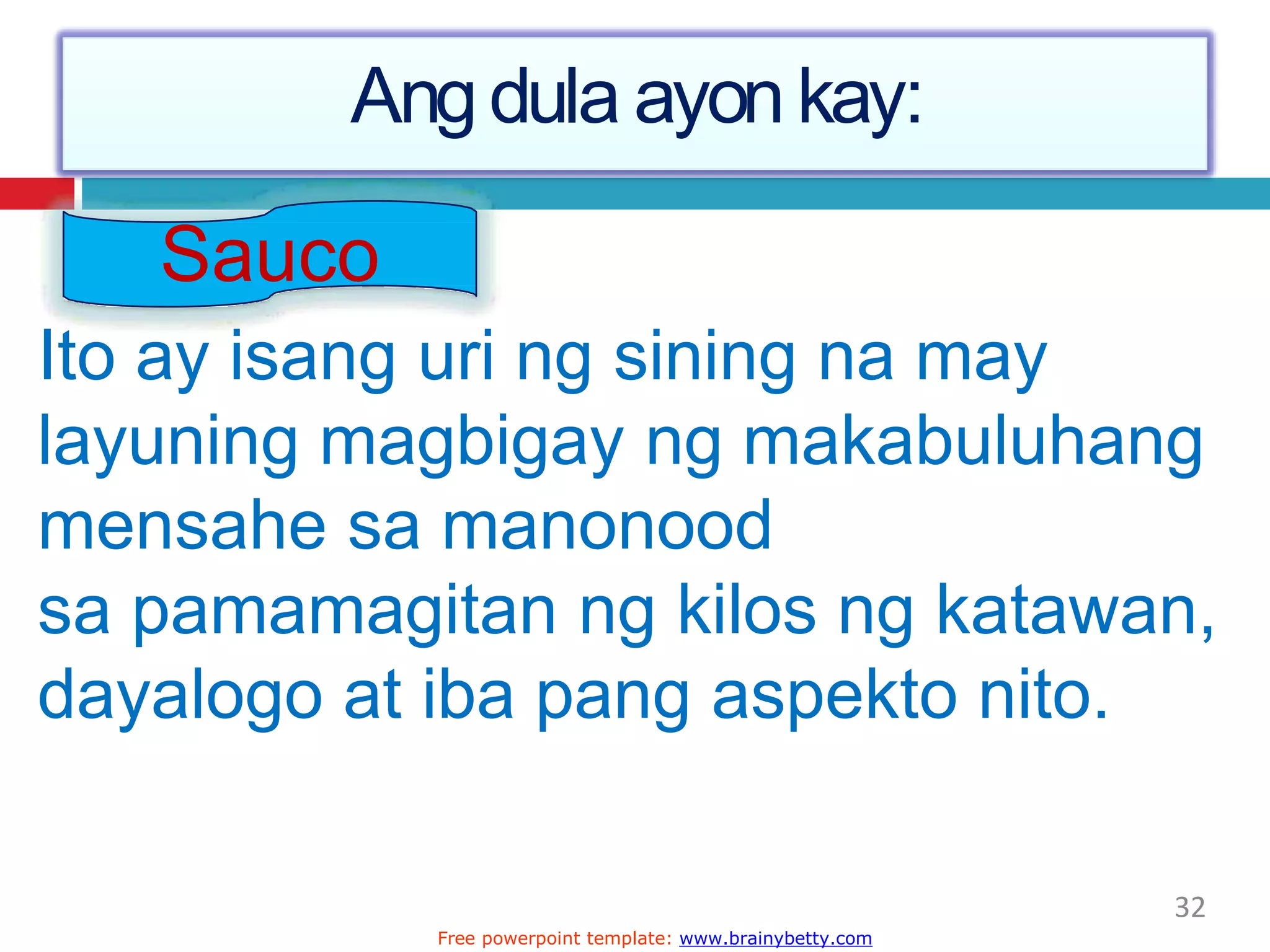 Ang dula ayon kay:

Sauco

Ito ay isang uri ng sining na may layuning magbigay ng makabuluhang mensahe sa manonood
sa pamamagitan ng kilos ng katawan, dayalogo at iba pang aspekto nito.

32

Free powerpoint template: www.brainybetty.com